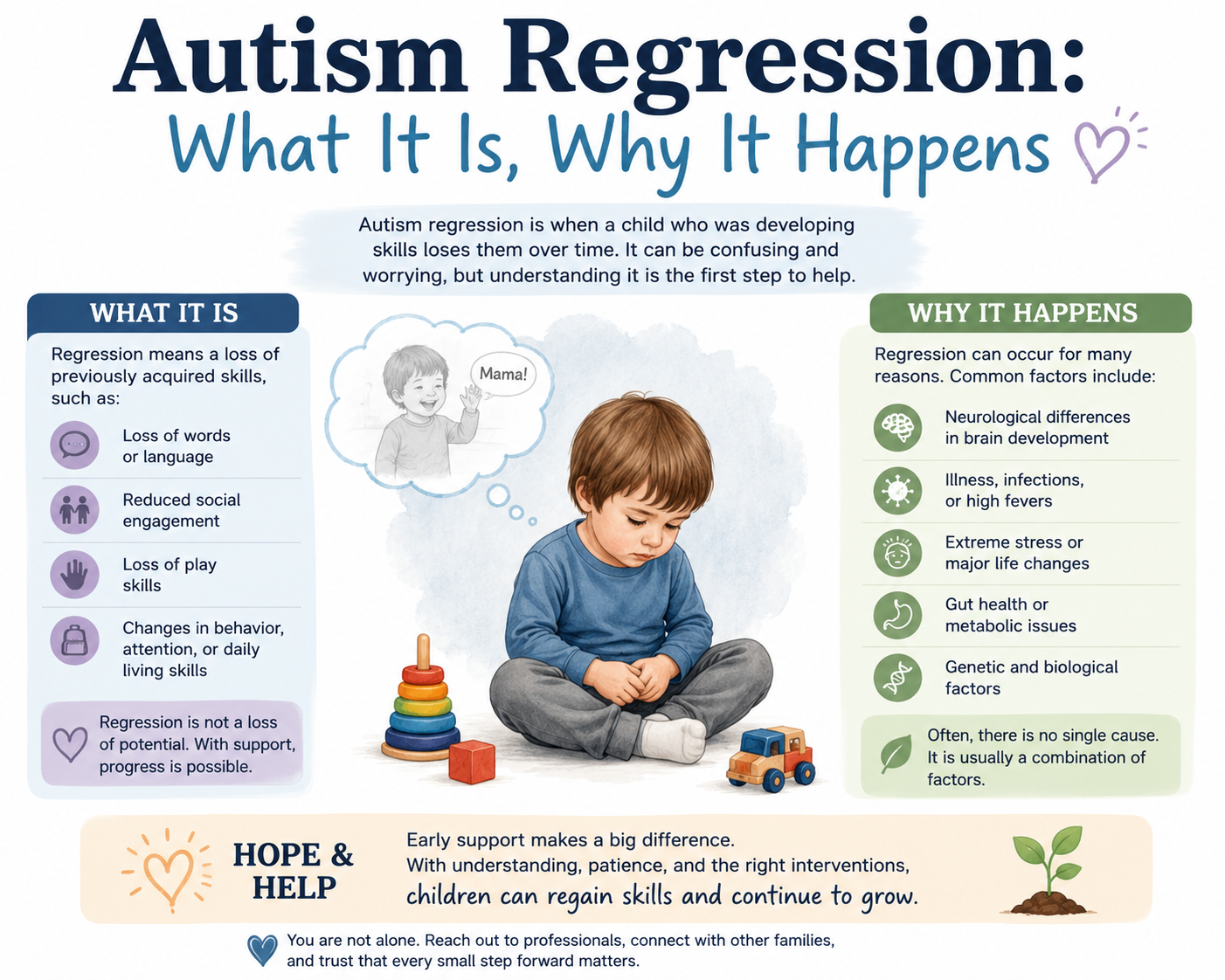 Autism Regression:
What It Is, Why It Happens

Autism regression is when a child who was developing skills loses them over time. It can be confusing and worrying, but understanding it is the first step to help.

WHAT IT IS

Regression means a loss of previously acquired skills, such as:

Loss of words or language

Reduced social engagement

Loss of play skills

Changes in behavior, attention, or daily living skills

Regression is not a loss of potential. With support, progress is possible.

Mama!

WHY IT HAPPENS

Regression can occur for many reasons. Common factors include:

Neurological differences in brain development

Illness, infections, or high fevers

Extreme stress or major life changes

Gut health or metabolic issues

Genetic and biological factors

Often, there is no single cause. It is usually a combination of factors.

HOPE & HELP

Early support makes a big difference.
With understanding, patience, and the right interventions, children can regain skills and continue to grow.

You are not alone. Reach out to professionals, connect with other families, and trust that every small step forward matters.